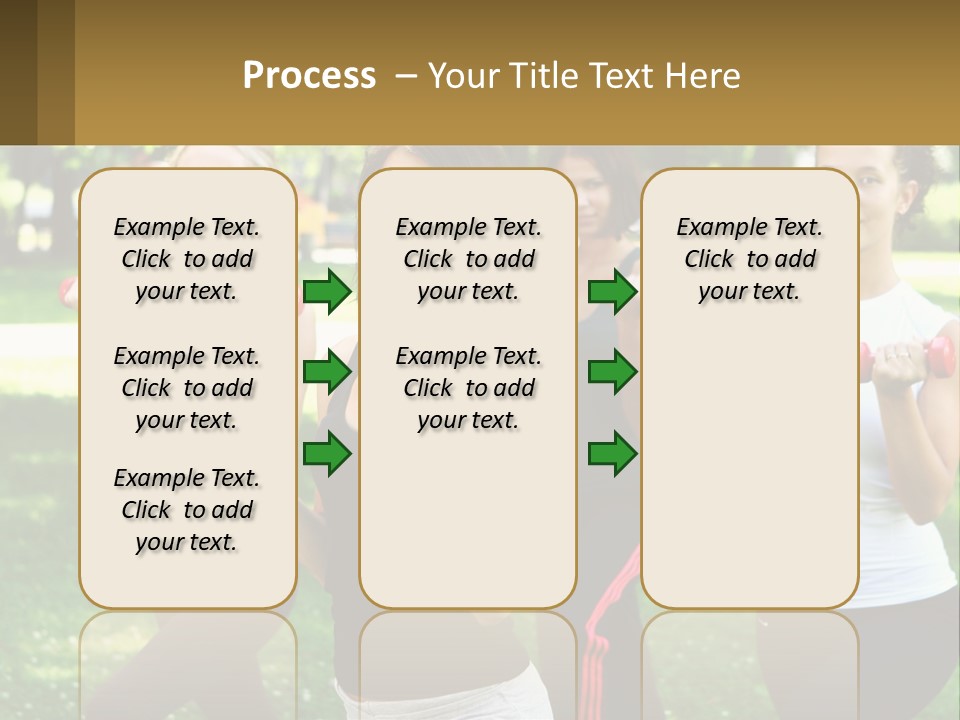 Process – Your Title Text Here

Example Text. Click to add your text.

Example Text. Click to add your text.

Example Text. Click to add your text.

Example Text. Click to add your text.

Example Text. Click to add your text.

Example Text. Click to add your text.